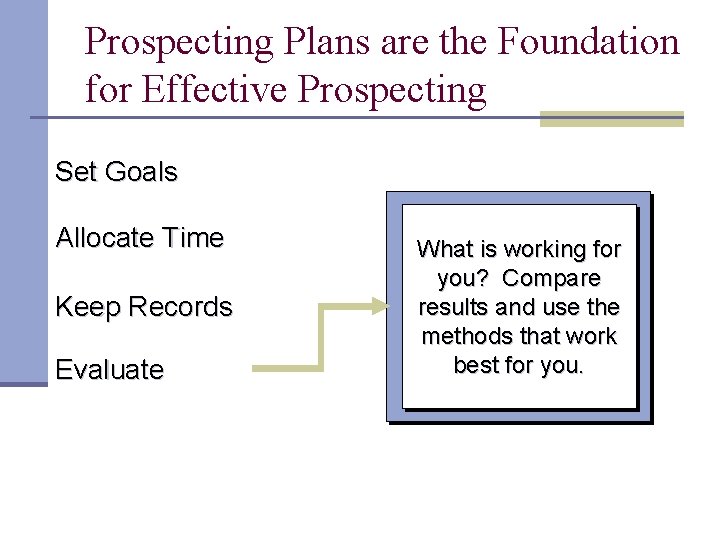 Prospecting Plans are the Foundation for Effective Prospecting

Set Goals

Allocate Time

Keep Records

Evaluate

What is working for you? Compare results and use the methods that work best for you.